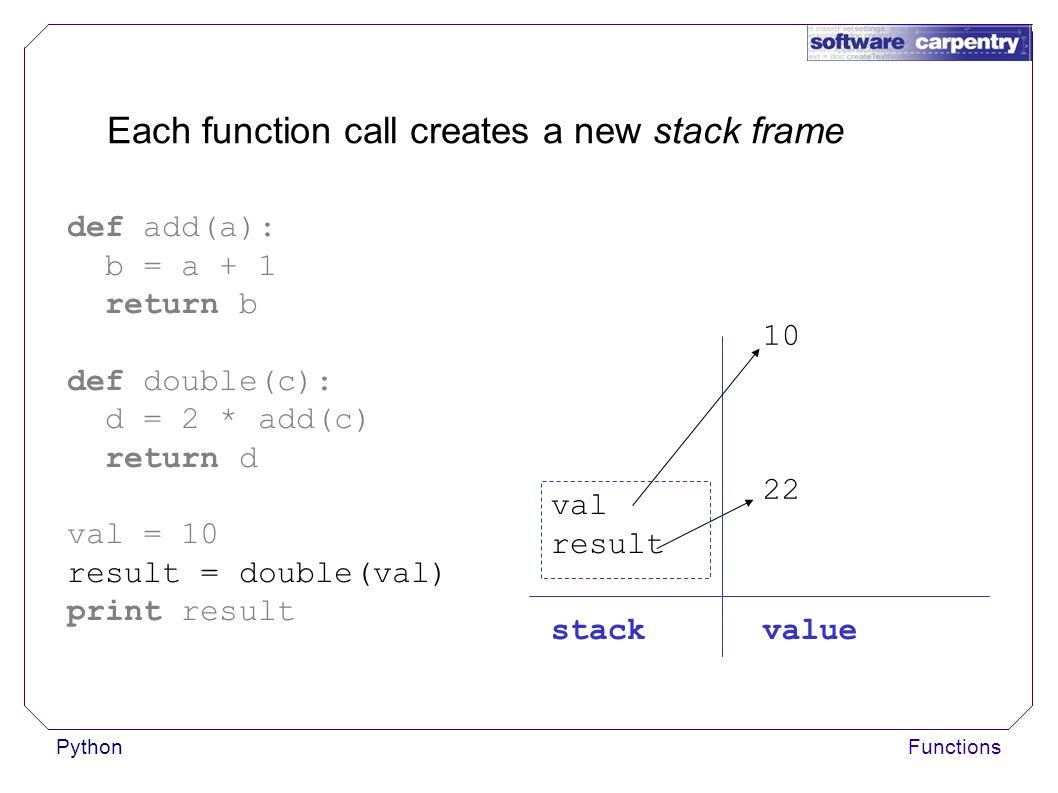 software carpentry

Each function call creates a new stack frame

def add(a):
  b = a + 1
  return b

def double(c):
  d = 2 * add(c)
  return d

val = 10
result = double(val)
print result

10

22

val
result

stack value

Python Functions